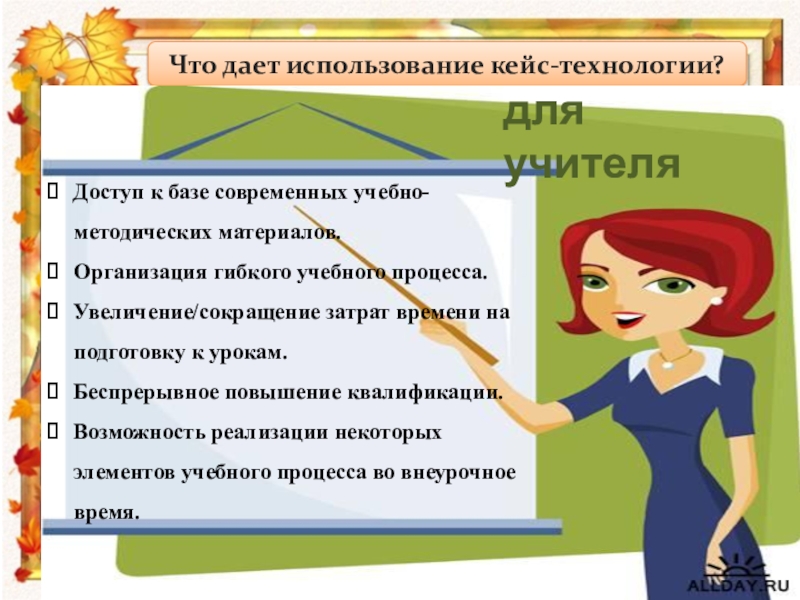 Что дает использование кейс-технологии?

для учителя

 Доступ к базе современных учебно-методических материалов.
 Организация гибкого учебного процесса.
 Увеличение/сокращение затрат времени на подготовку к урокам.
 Беспрерывное повышение квалификации.
 Возможность реализации некоторых элементов учебного процесса во внеурочное время.

ALLDAY.RU